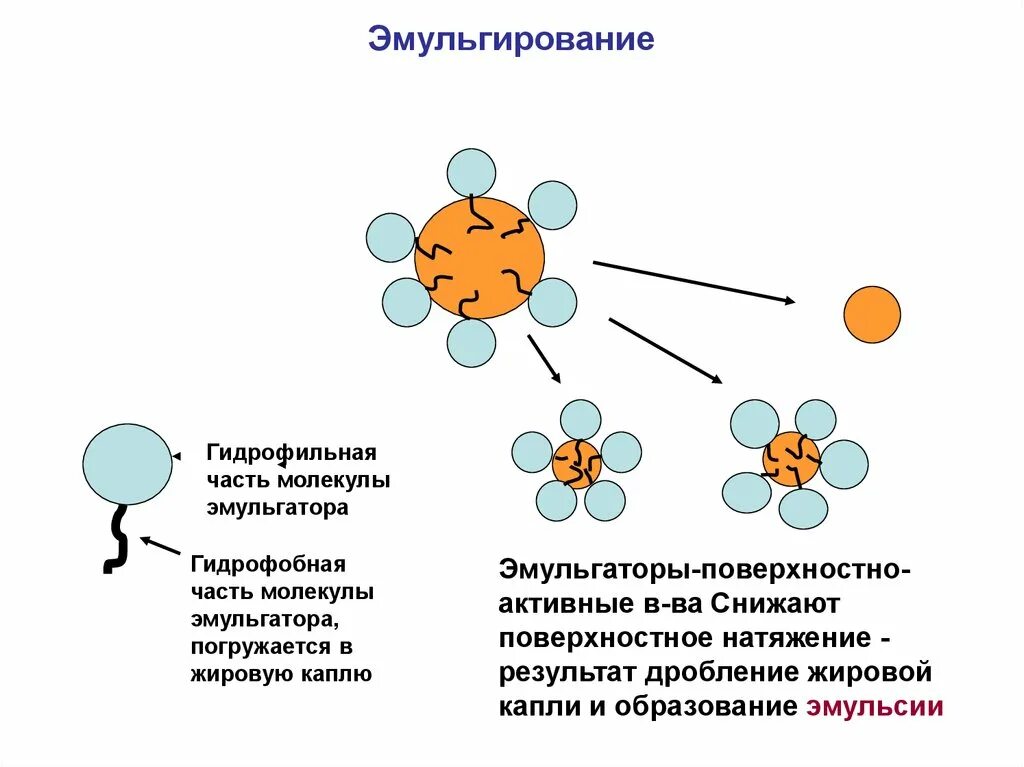 Эмульгирование

Гидрофильная часть молекулы эмульгатора

Гидрофобная часть молекулы эмульгатора, погружается в жировую каплю

Эмульгаторы-поверхностно-активные в-ва Снижают поверхностное натяжение - результат дробление жировой капли и образование эмульсии